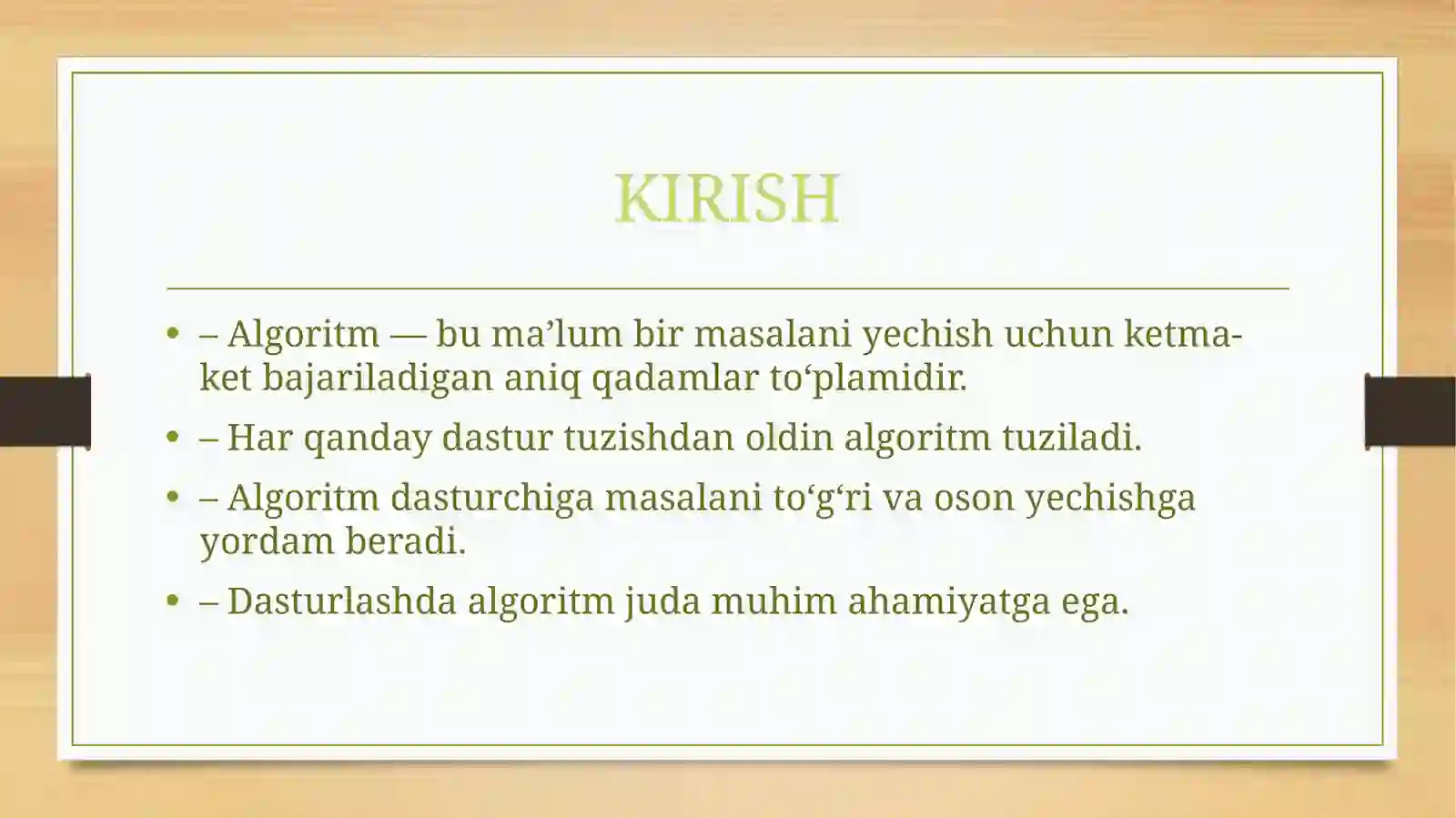 KIRISH

• – Algoritm — bu ma’lum bir masalani yechish uchun ketma-ket bajariladigan aniq qadamlar to‘plamidir.

• – Har qanday dastur tuzishdan oldin algoritm tuziladi.

• – Algoritm dasturchiga masalani to‘g‘ri va oson yechishga yordam beradi.

• – Dasturlashda algoritm juda muhim ahamiyatga ega.